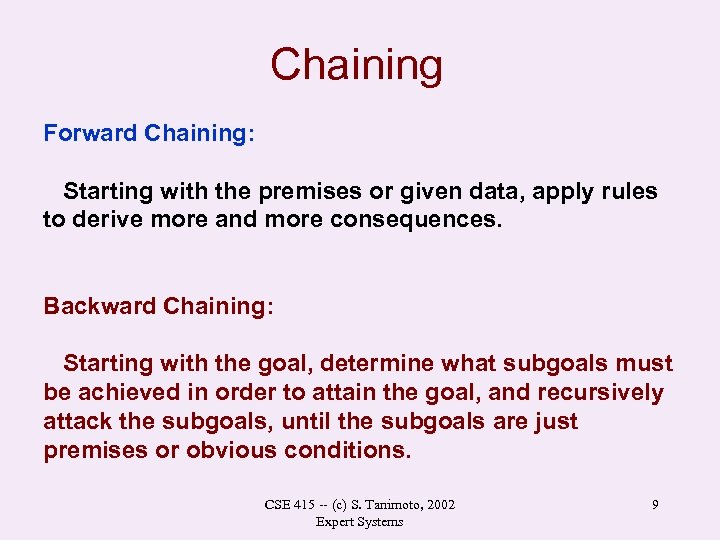 Chaining

Forward Chaining:

Starting with the premises or given data, apply rules to derive more and more consequences.

Backward Chaining:

Starting with the goal, determine what subgoals must be achieved in order to attain the goal, and recursively attack the subgoals, until the subgoals are just premises or obvious conditions.

CSE 415 -- (c) S. Tanimoto, 2002
Expert Systems

9